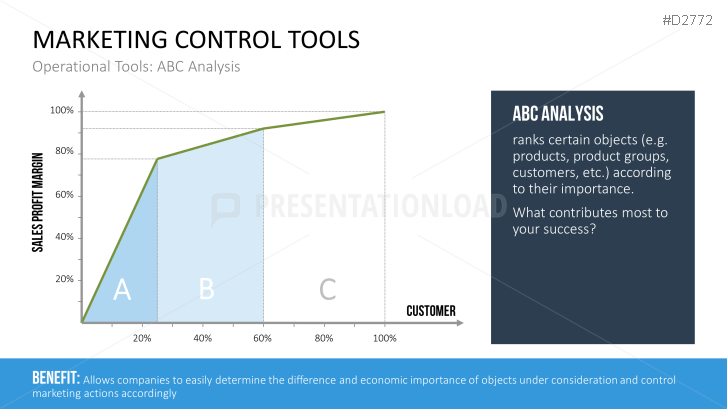 #D2772

MARKETING CONTROL TOOLS

Operational Tools: ABC Analysis

SALES PROFIT MARGIN

100%

80%

60%

40%

20%

A

B

C

CUSTOMER

20%

40%

60%

80%

100%

PRESENTATIONLOAD

ABC ANALYSIS

ranks certain objects (e.g. products, product groups, customers, etc.) according to their importance.

What contributes most to your success?

BENEFIT: Allows companies to easily determine the difference and economic importance of objects under consideration and control marketing actions accordingly